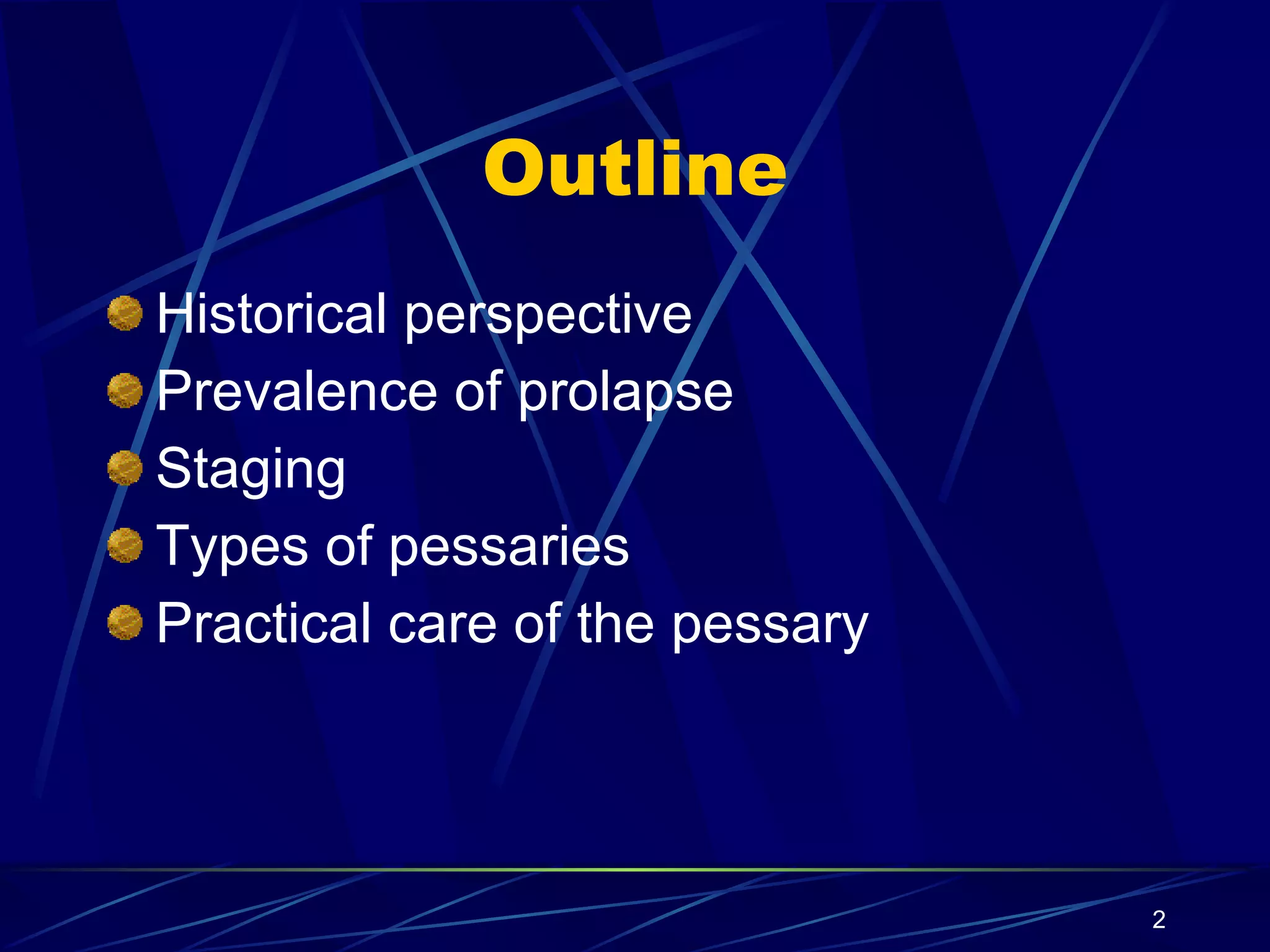 Outline

Historical perspective
Prevalence of prolapse
Staging
Types of pessaries
Practical care of the pessary

2